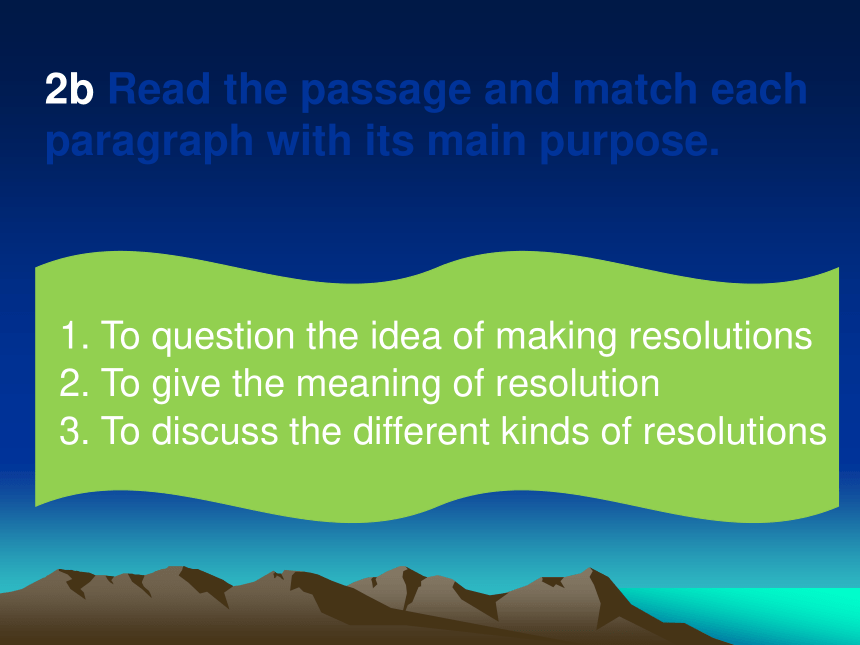 2b Read the passage and match each paragraph with its main purpose.

1. To question the idea of making resolutions
2. To give the meaning of resolution
3. To discuss the different kinds of resolutions